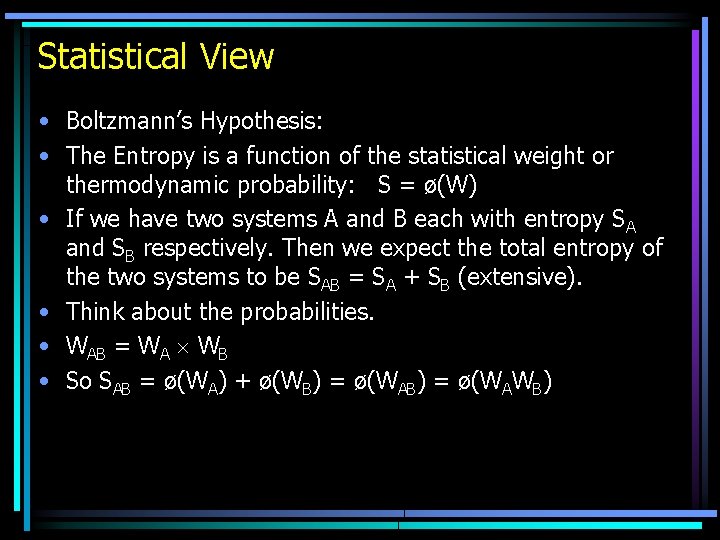 Statistical View

• Boltzmann's Hypothesis:

• The Entropy is a function of the statistical weight or thermodynamic probability: $S = ø(W)$

• If we have two systems A and B each with entropy $S_A$ and $S_B$ respectively. Then we expect the total entropy of the two systems to be $S_{AB} = S_A + S_B$ (extensive).

• Think about the probabilities.

• $W_{AB} = W_A \times W_B$

• So $S_{AB} = ø(W_A) + ø(W_B) = ø(W_{AB}) = ø(W_A W_B)$